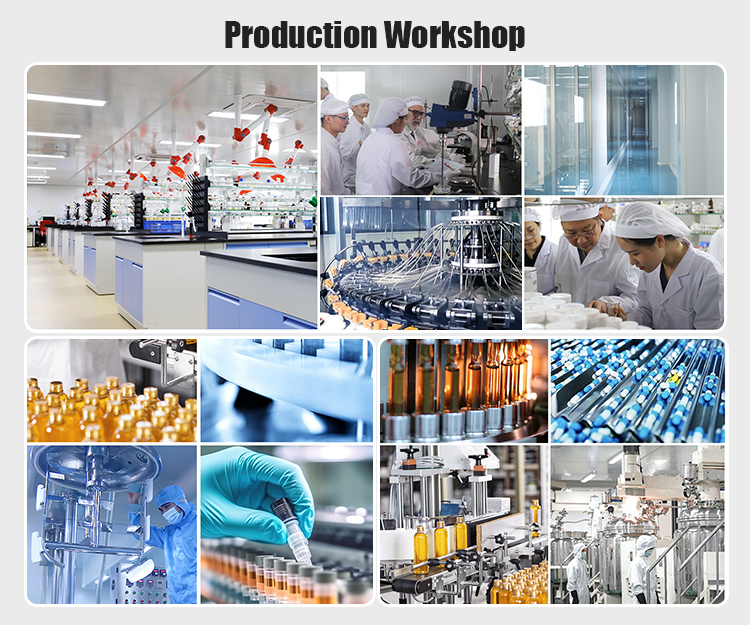 Production Workshop